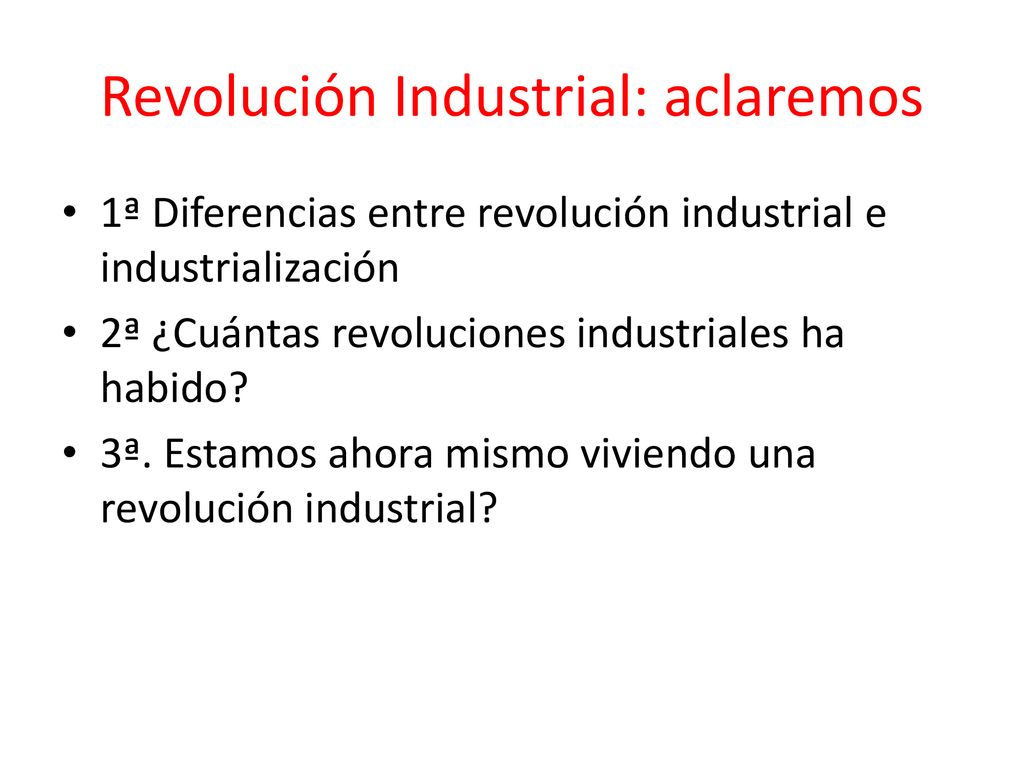 Revolución Industrial: aclaremos

• 1ª Diferencias entre revolución industrial e industrialización

• 2ª ¿Cuántas revoluciones industriales ha habido?

• 3ª. Estamos ahora mismo viviendo una revolución industrial?